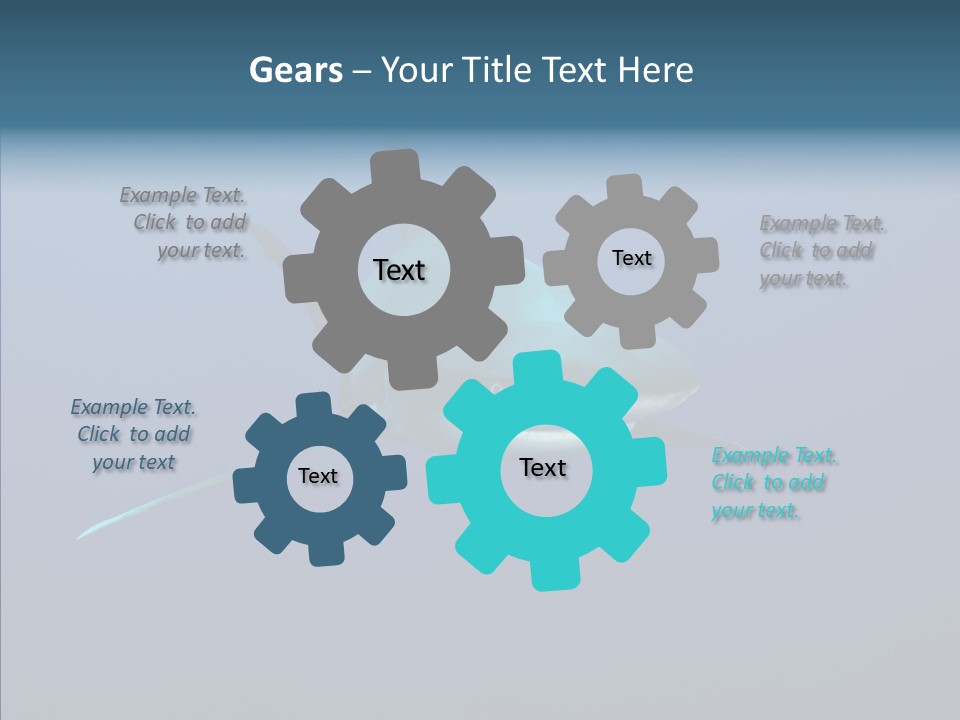 Gears – Your Title Text Here

Example Text. Click to add your text.

Text

Text

Example Text. Click to add your text.

Example Text. Click to add your text

Text

Text

Example Text. Click to add your text.